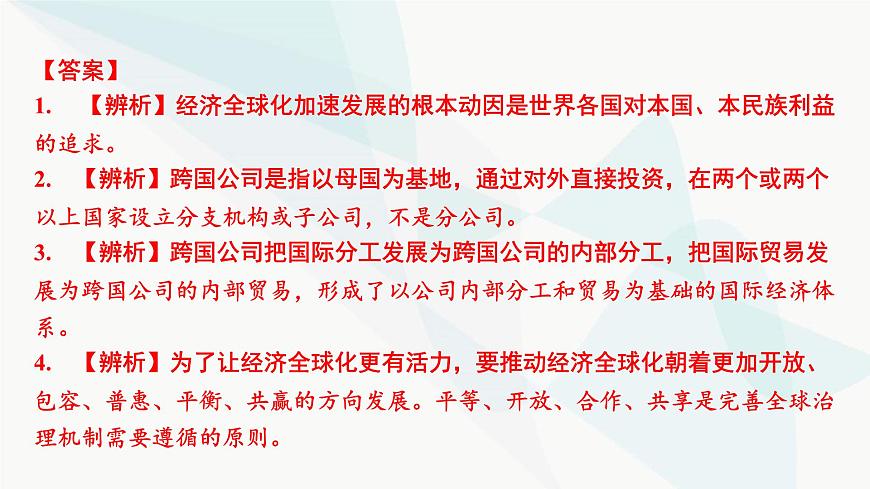 【答案】

1. 【辨析】经济全球化加速发展的根本动因是世界各国对本国、本民族利益的追求。

2. 【辨析】跨国公司是指以母国为基地，通过对外直接投资，在两个或两个以上国家设立分支机构或子公司，不是分公司。

3. 【辨析】跨国公司把国际分工发展为跨国公司的内部分工，把国际贸易发展为跨国公司的内部贸易，形成了以公司内部分工和贸易为基础的国际经济体系。

4. 【辨析】为了让经济全球化更有活力，要推动经济全球化朝着更加开放、包容、普惠、平衡、共赢的方向发展。平等、开放、合作、共享是完善全球治理机制需要遵循的原则。